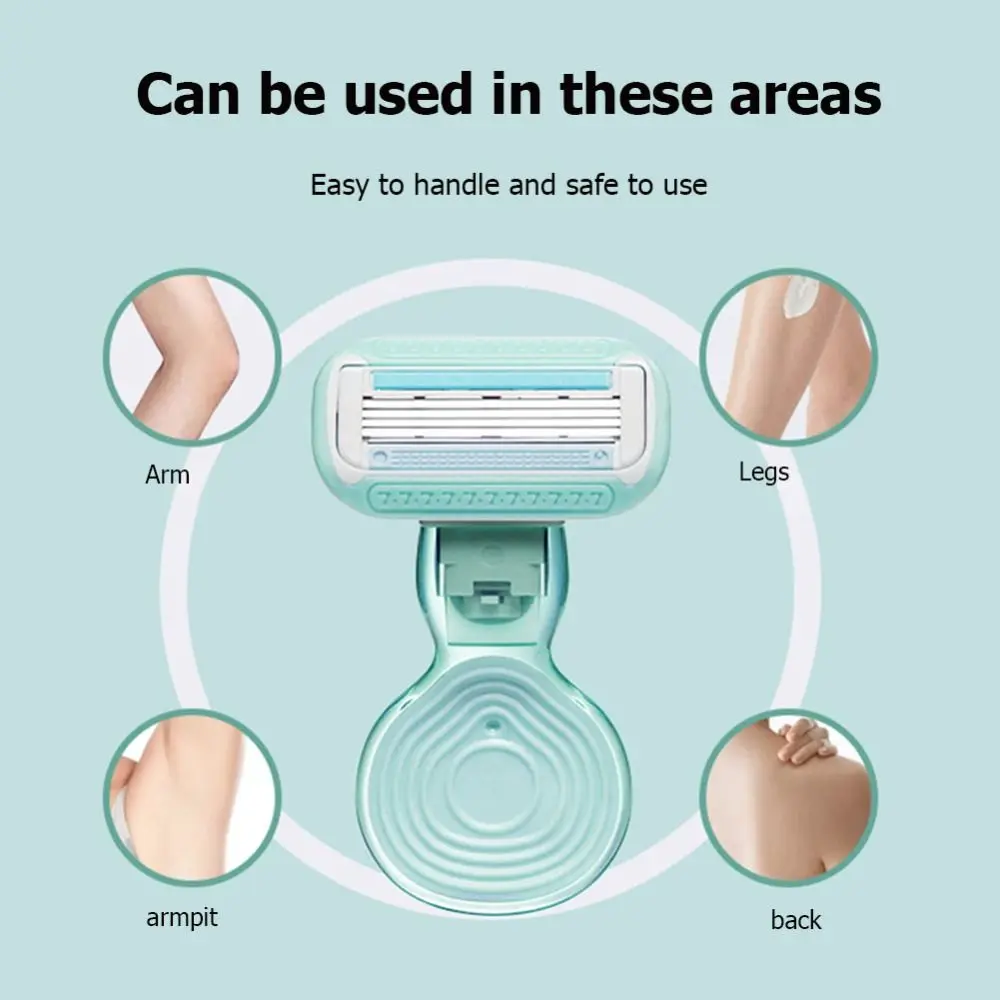 Can be used in these areas

Easy to handle and safe to use

Arm

Legs

armpit

back